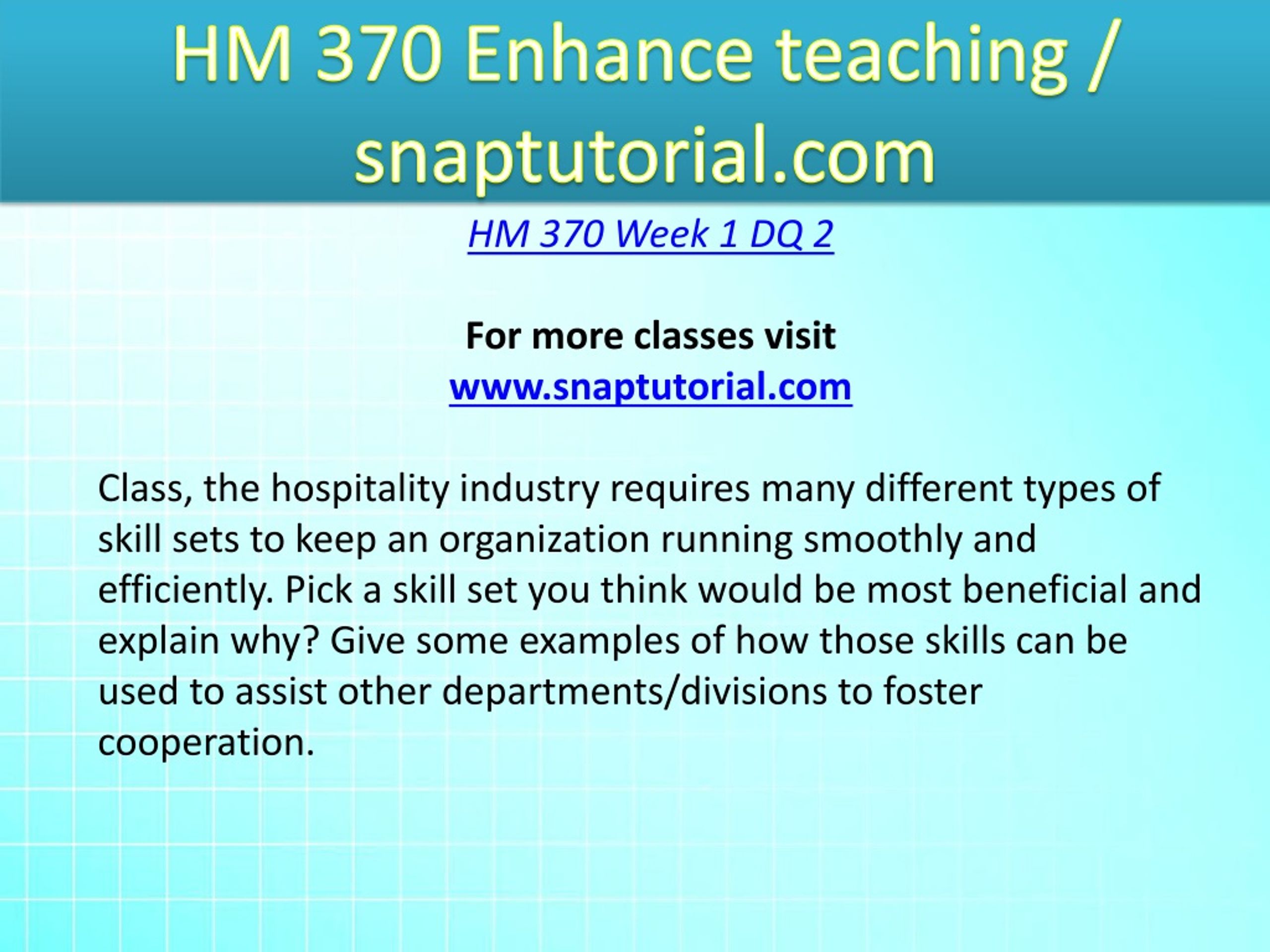 HM 370 Enhance teaching / snaptutorial.com

HM 370 Week 1 DQ 2

For more classes visit
www.snaptutorial.com

Class, the hospitality industry requires many different types of skill sets to keep an organization running smoothly and efficiently. Pick a skill set you think would be most beneficial and explain why? Give some examples of how those skills can be used to assist other departments/divisions to foster cooperation.